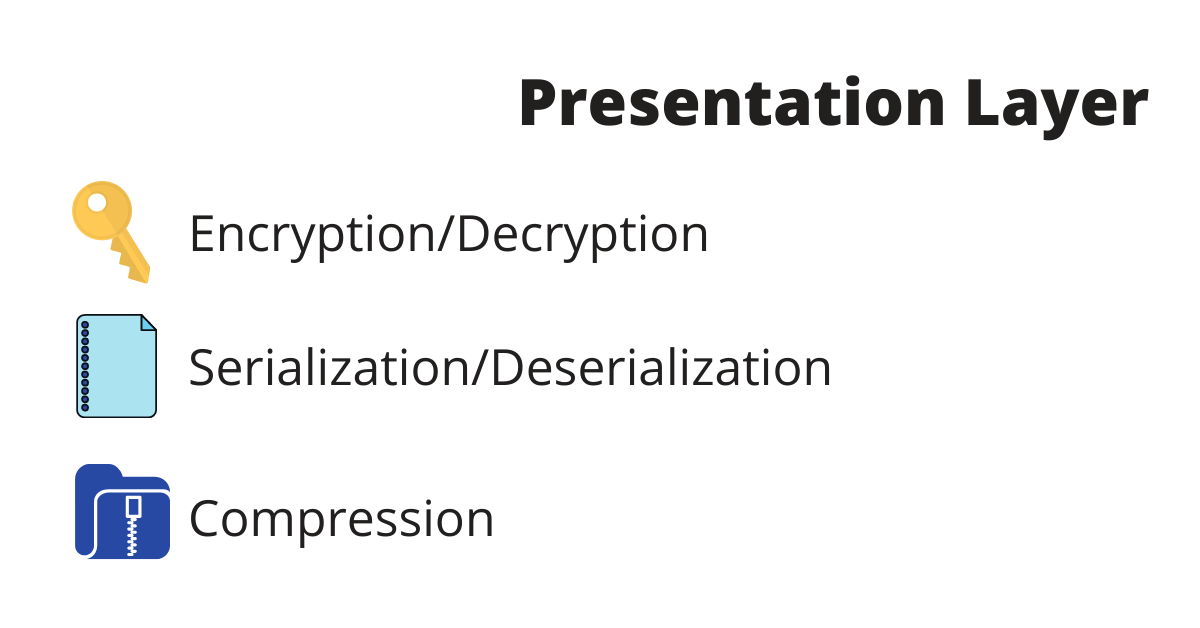 Presentation Layer

Encryption/Decryption

Serialization/Deserialization

Compression